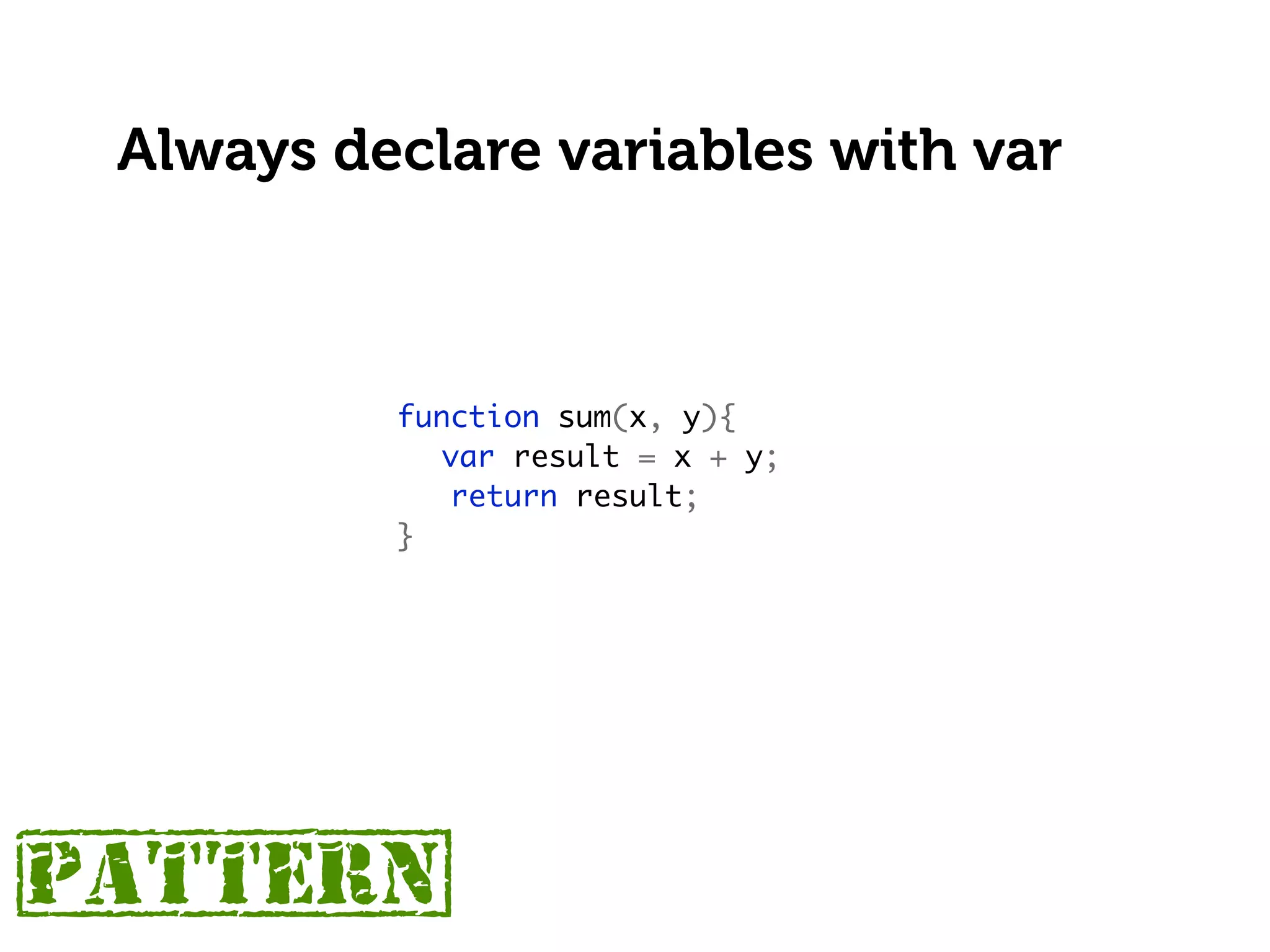 Always declare variables with var

function sum(x, y){
   var result = x + y;
   return result;
}

PATTERN